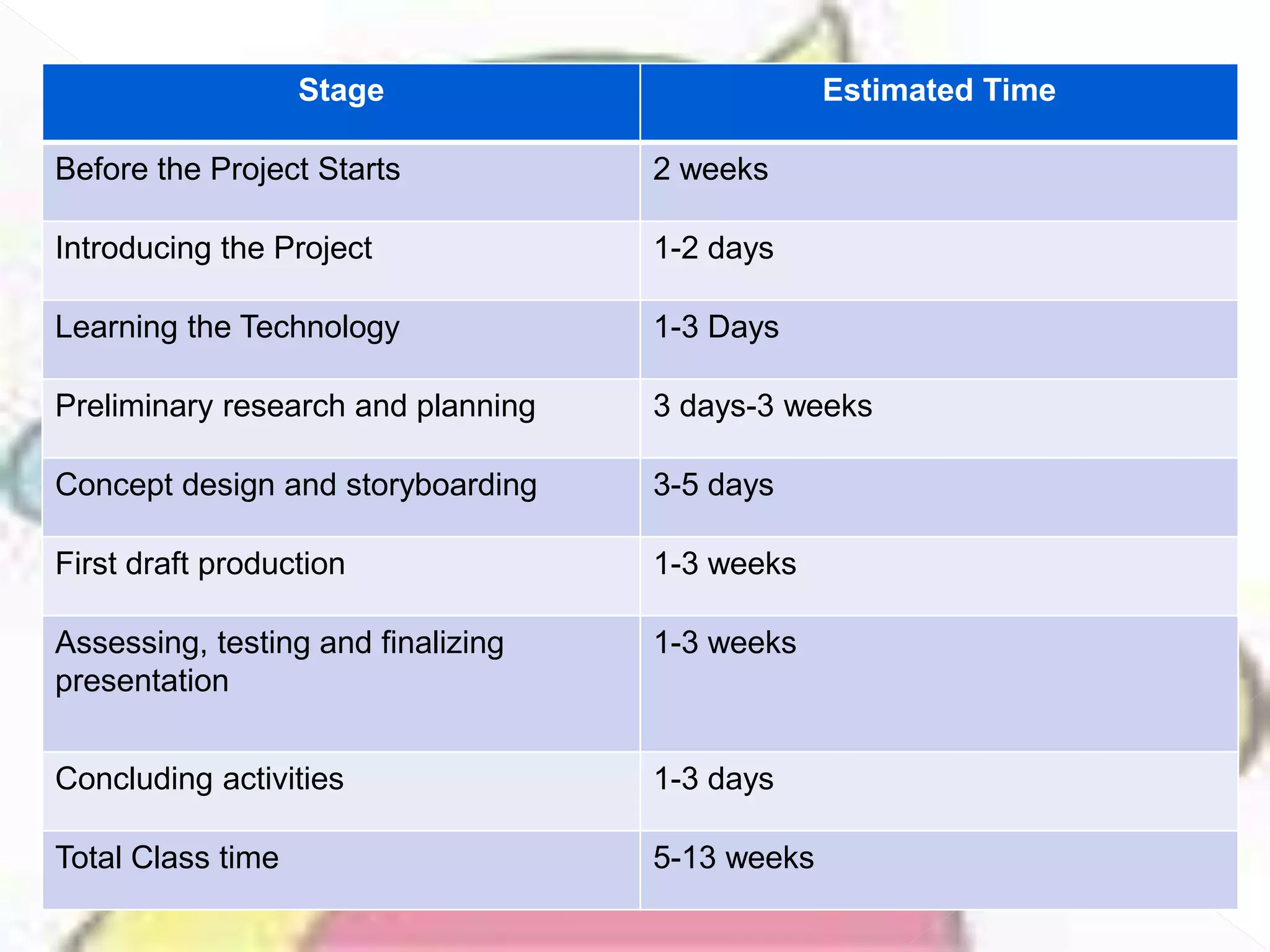 | Stage | Estimated Time |
|---|---|
| Before the Project Starts | 2 weeks |
| Introducing the Project | 1-2 days |
| Learning the Technology | 1-3 Days |
| Preliminary research and planning | 3 days-3 weeks |
| Concept design and storyboarding | 3-5 days |
| First draft production | 1-3 weeks |
| Assessing, testing and finalizing presentation | 1-3 weeks |
| Concluding activities | 1-3 days |
| Total Class time | 5-13 weeks |